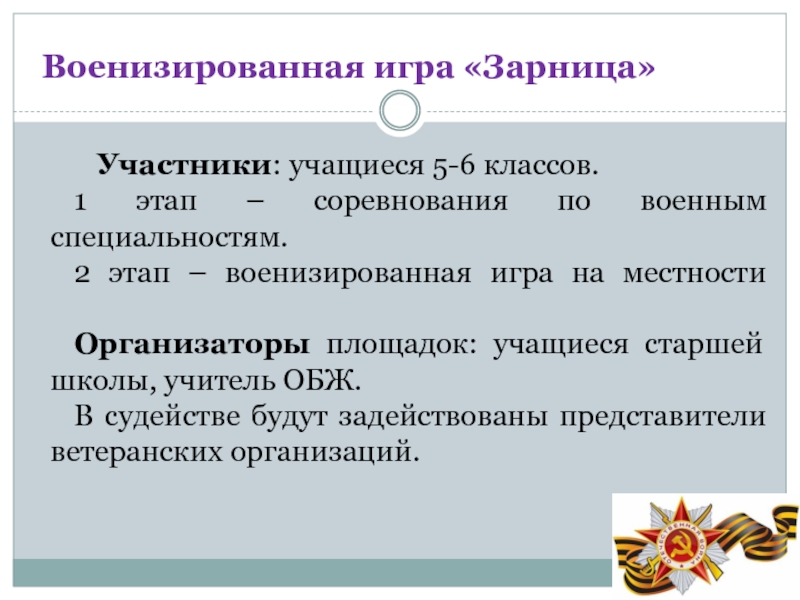 Военизированная игра «Зарница»

Участники: учащиеся 5-6 классов.

1 этап – соревнования по военным специальностям.

2 этап – военизированная игра на местности

Организаторы площадок: учащиеся старшей школы, учитель ОБЖ.

В судействе будут задействованы представители ветеранских организаций.

ОТЕЧЕСТВЕННАЯ ВОЙНА